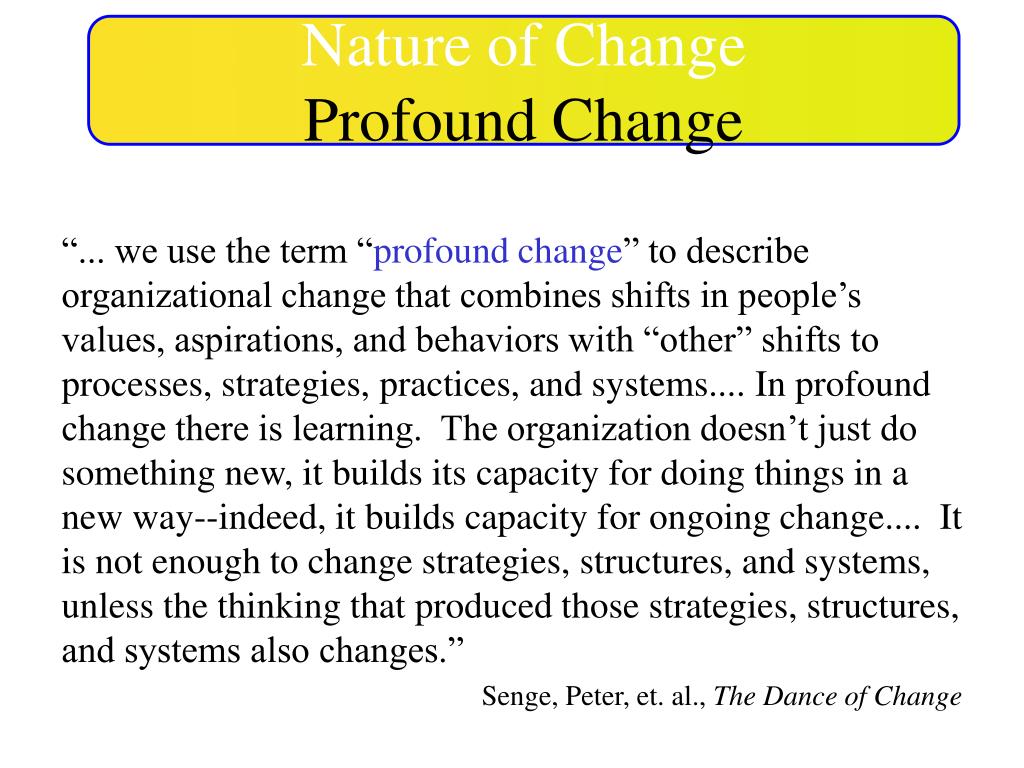 Nature of Change
Profound Change

“... we use the term “profound change” to describe organizational change that combines shifts in people’s values, aspirations, and behaviors with “other” shifts to processes, strategies, practices, and systems.... In profound change there is learning. The organization doesn’t just do something new, it builds its capacity for doing things in a new way--indeed, it builds capacity for ongoing change.... It is not enough to change strategies, structures, and systems, unless the thinking that produced those strategies, structures, and systems also changes.”

Senge, Peter, et. al., The Dance of Change